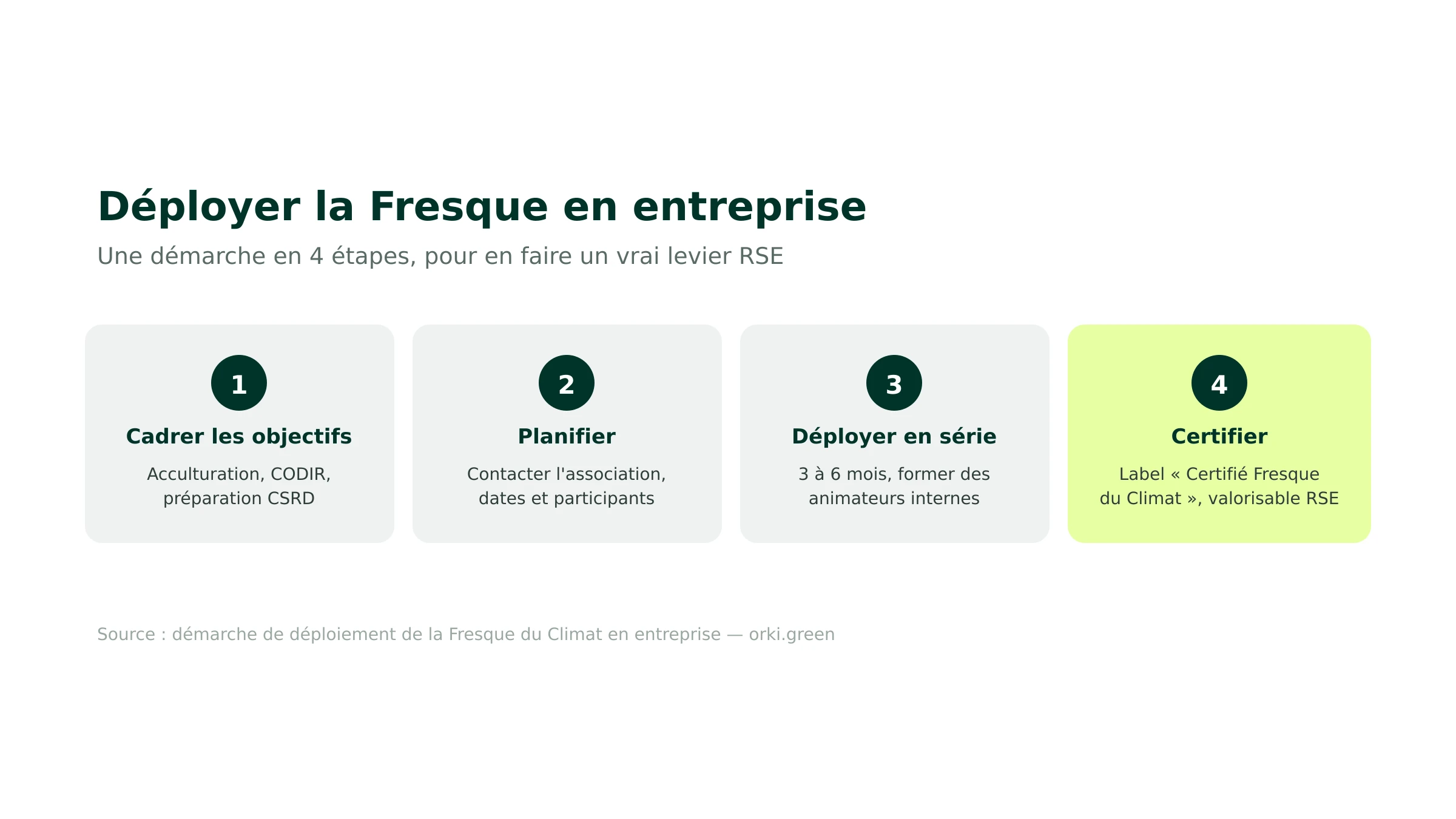 Déployer la Fresque en entreprise

Une démarche en 4 étapes, pour en faire un vrai levier RSE

1

Cadrer les objectifs

Acculturation, CODIR, préparation CSRD

2

Planifier

Contacter l'association, dates et participants

3

Déployer en série

3 à 6 mois, former des animateurs internes

4

Certifier

Label « Certifié Fresque du Climat », valorisable RSE

Source : démarche de déploiement de la Fresque du Climat en entreprise — orki.green